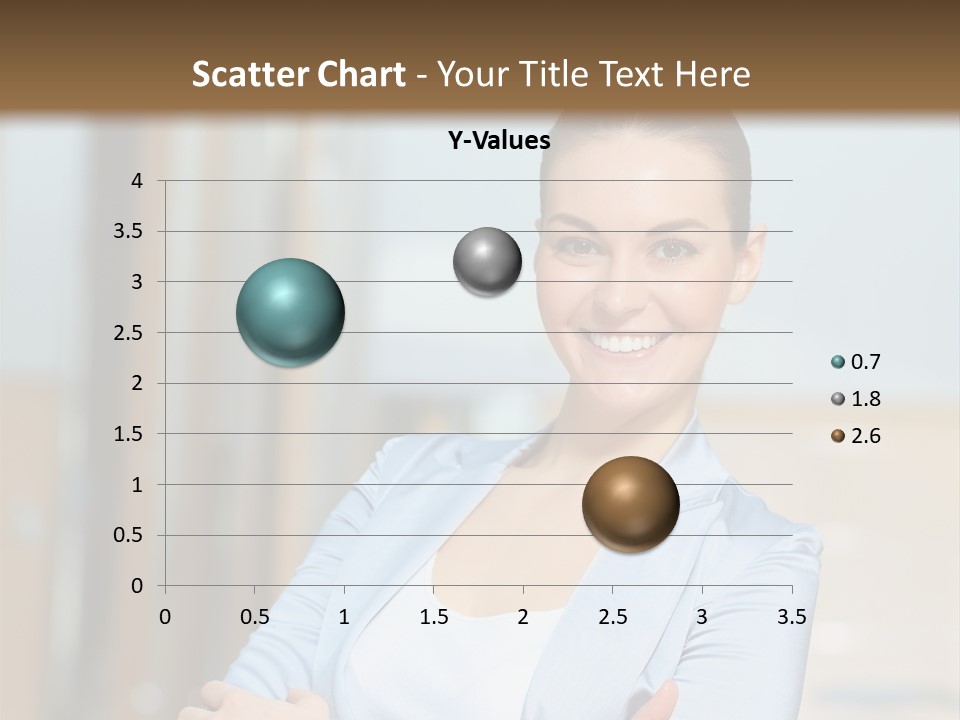 Scatter Chart - Your Title Text Here

Y-Values

4
3.5
3
2.5
2
1.5
1
0.5
0

0 0.5 1 1.5 2 2.5 3 3.5

0.7
1.8
2.6